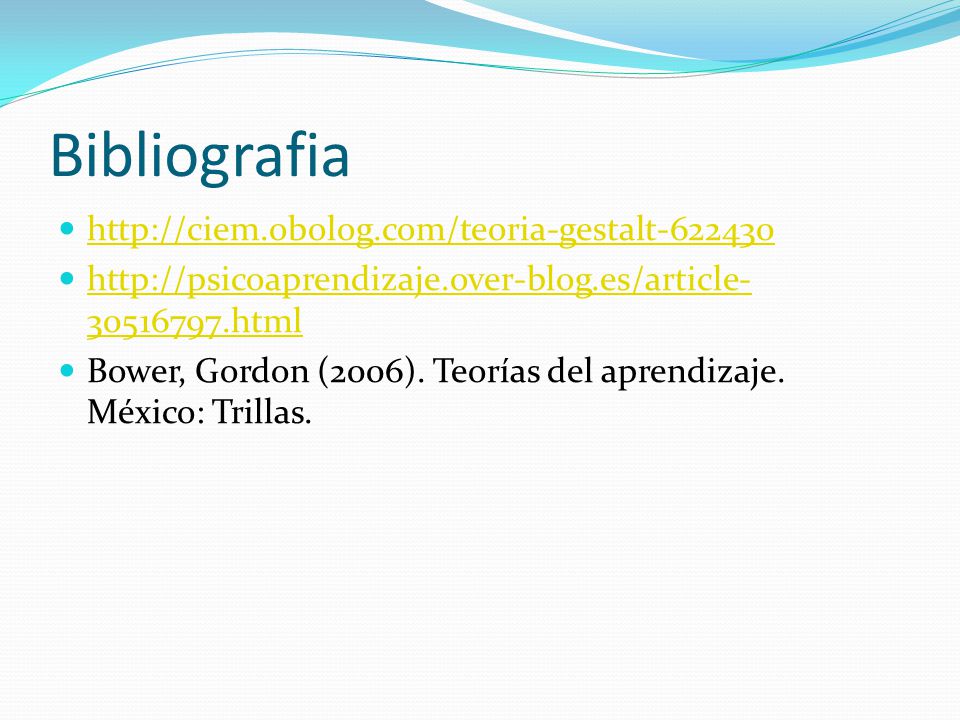 Bibliografia

- http://ciem.obolog.com/teoria-gestalt-622430
- http://psicoaprendizaje.over-blog.es/article-30516797.html
- Bower, Gordon (2006). Teorías del aprendizaje. México: Trillas.